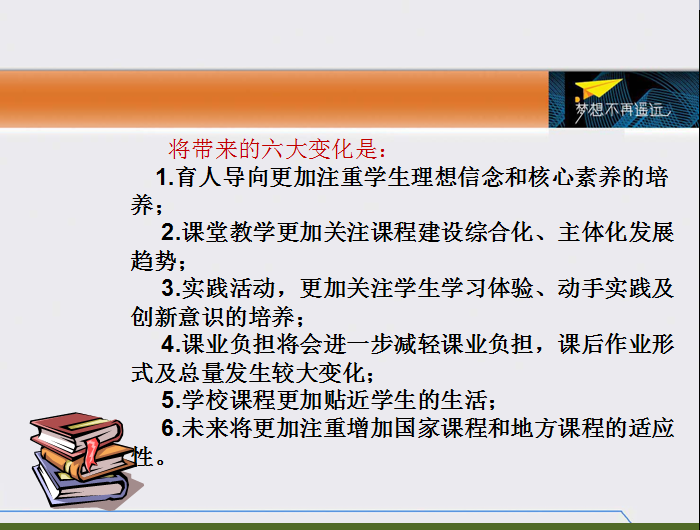 梦想不再遥远

将带来的六大变化是：

1.育人导向更加注重学生理想信念和核心素养的培养；

2.课堂教学更加关注课程建设综合化、主体化发展趋势；

3.实践活动，更加关注学生学习体验、动手实践及创新意识的培养；

4.课业负担将会进一步减轻课业负担，课后作业形式及总量发生较大变化；

5.学校课程更加贴近学生的生活；

6.未来将更加注重增加国家课程和地方课程的适应性。